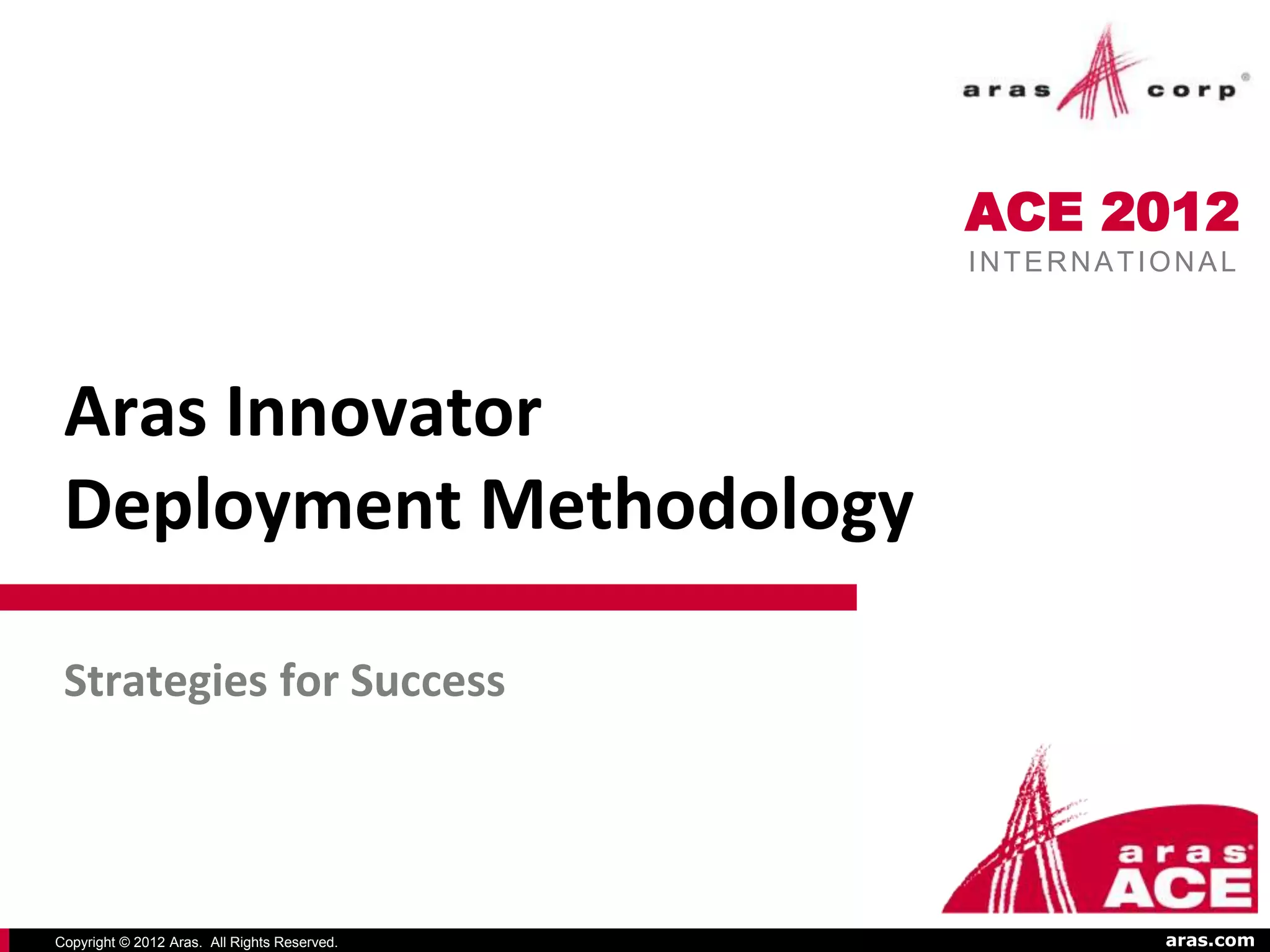 aras corp®

ACE 2012
INTERNATIONAL

Aras Innovator
Deployment Methodology

Strategies for Success

aras
ACE

Copyright © 2012 Aras. All Rights Reserved.

aras.com